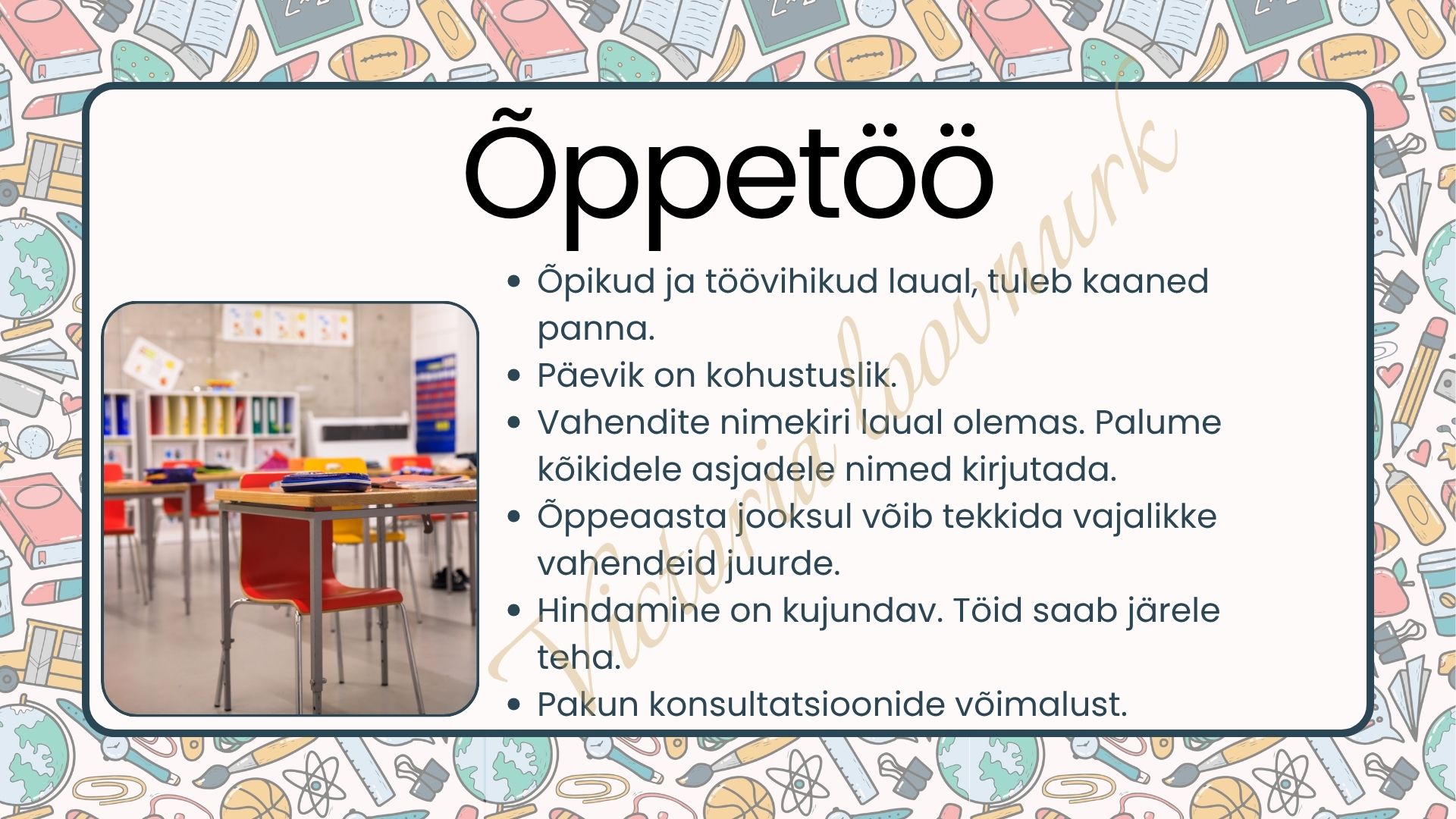 Õppetöö

- Õpikud ja töövihikud laual, tuleb kaaned panna.
- Päevik on kohustuslik.
- Vahendite nimekiri laual olemas. Palume kõikidele asjadele nimed kirjutada.
- Õppeaasta jooksul võib tekkida vajalikke vahendeid juurde.
- Hindamine on kujundav. Töid saab järele teha.
- Pakun konsultatsioonide võimalust.

Victoria loovnurk